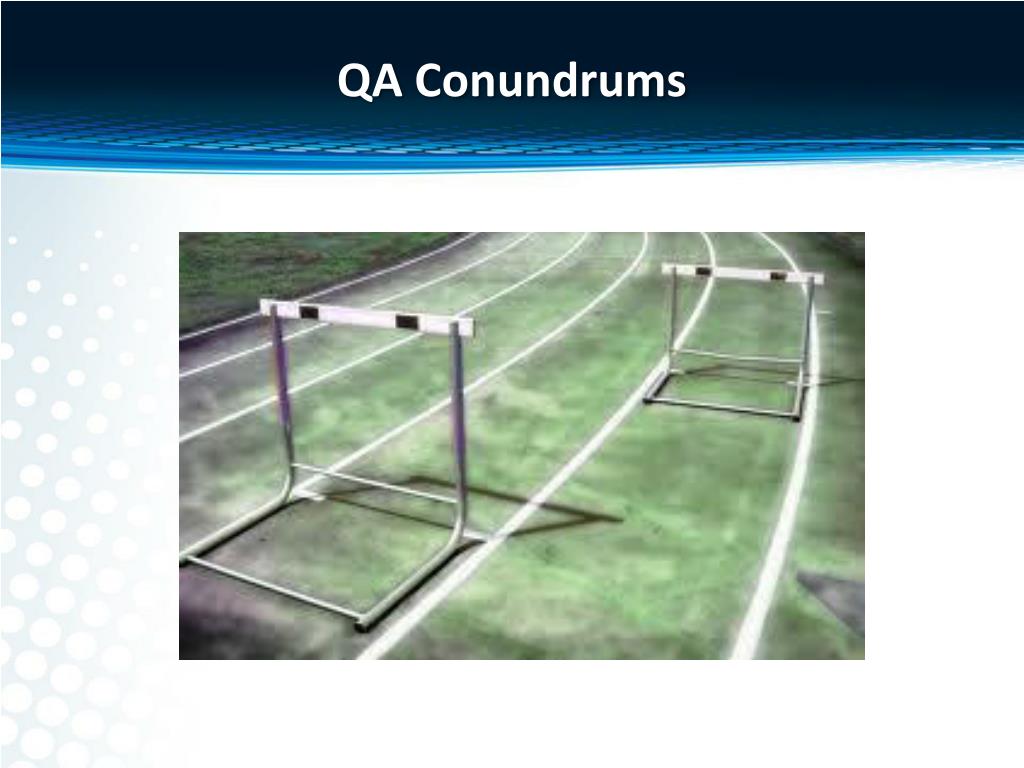 QA Conundrums